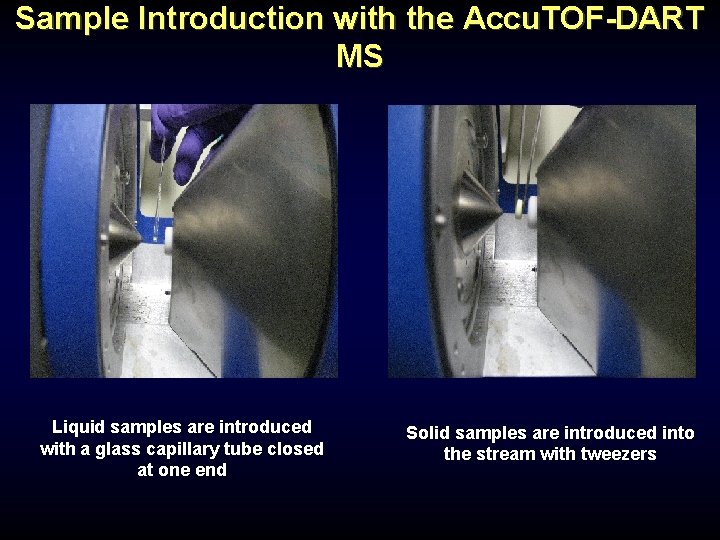 Sample Introduction with the AccuTOF-DART MS

Liquid samples are introduced with a glass capillary tube closed at one end

Solid samples are introduced into the stream with tweezers